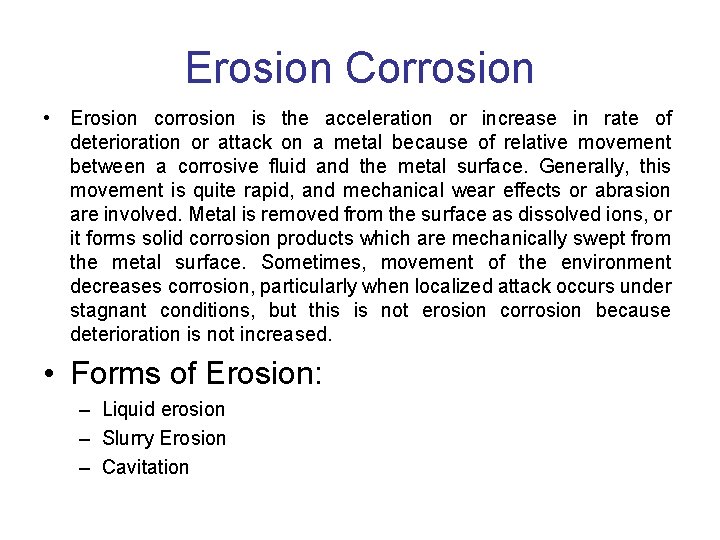 Erosion Corrosion

• Erosion corrosion is the acceleration or increase in rate of deterioration or attack on a metal because of relative movement between a corrosive fluid and the metal surface. Generally, this movement is quite rapid, and mechanical wear effects or abrasion are involved. Metal is removed from the surface as dissolved ions, or it forms solid corrosion products which are mechanically swept from the metal surface. Sometimes, movement of the environment decreases corrosion, particularly when localized attack occurs under stagnant conditions, but this is not erosion corrosion because deterioration is not increased.

• Forms of Erosion:
– Liquid erosion
– Slurry Erosion
– Cavitation